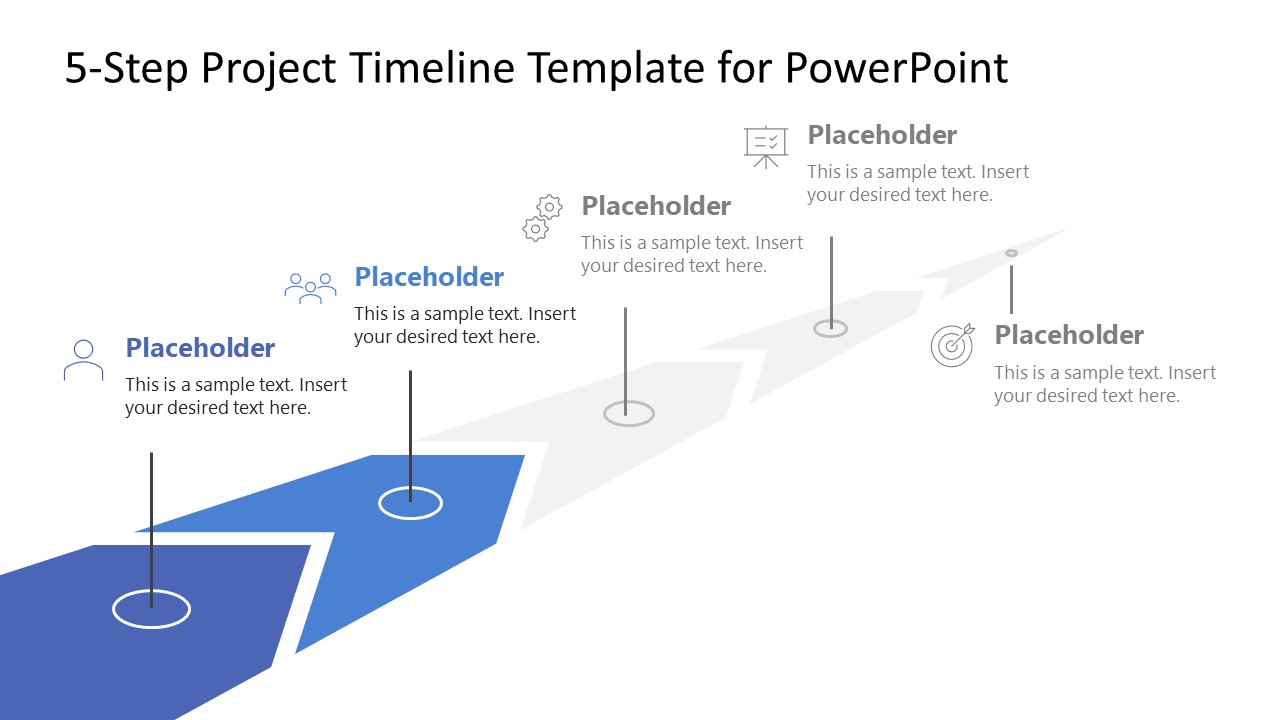 5-Step Project Timeline Template for PowerPoint

Placeholder
This is a sample text. Insert your desired text here.

Placeholder
This is a sample text. Insert your desired text here.

Placeholder
This is a sample text. Insert your desired text here.

Placeholder
This is a sample text. Insert your desired text here.

Placeholder
This is a sample text. Insert your desired text here.